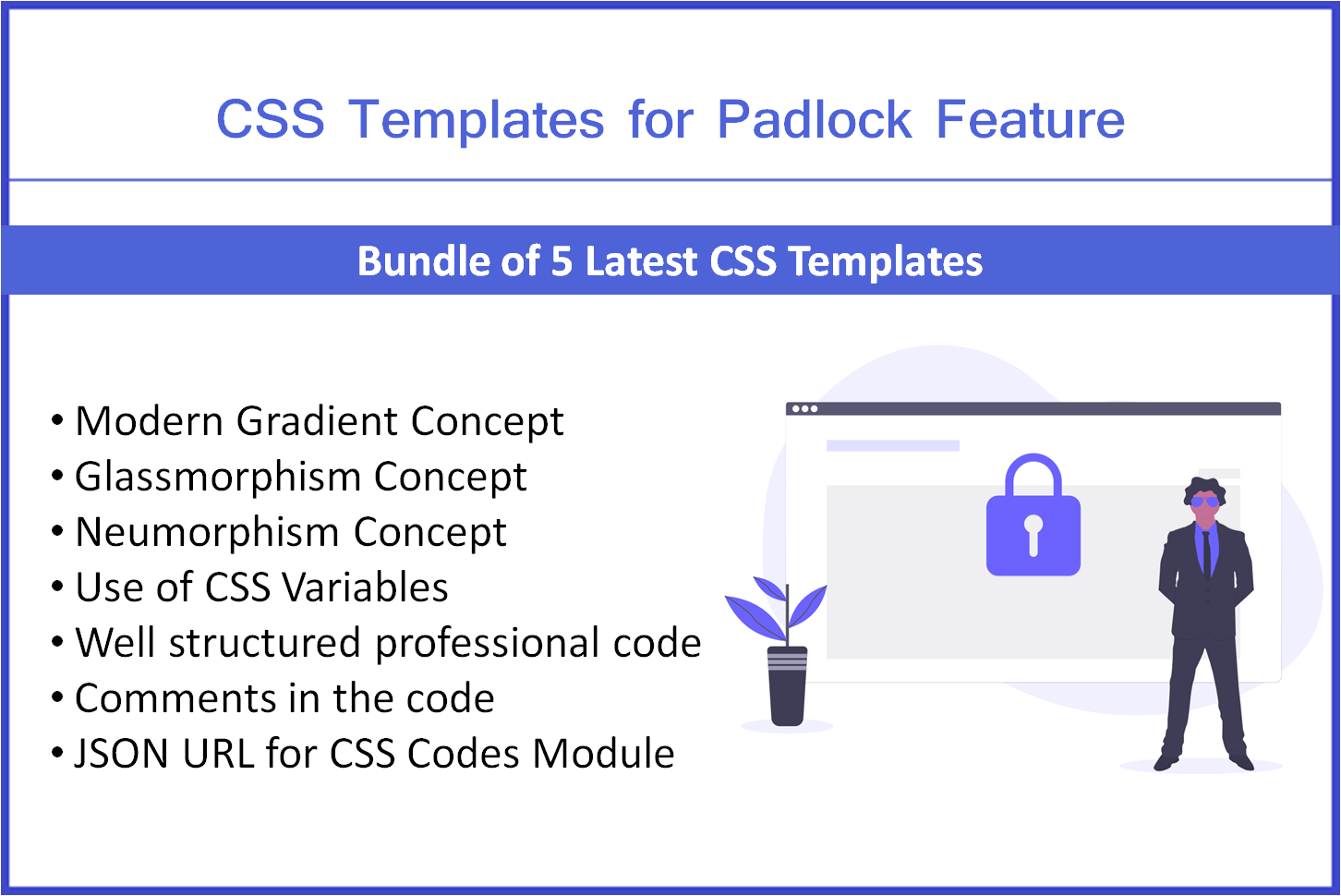 CSS Templates for Padlock Feature

Bundle of 5 Latest CSS Templates

• Modern Gradient Concept
• Glassmorphism Concept
• Neumorphism Concept
• Use of CSS Variables
• Well structured professional code
• Comments in the code
• JSON URL for CSS Codes Module